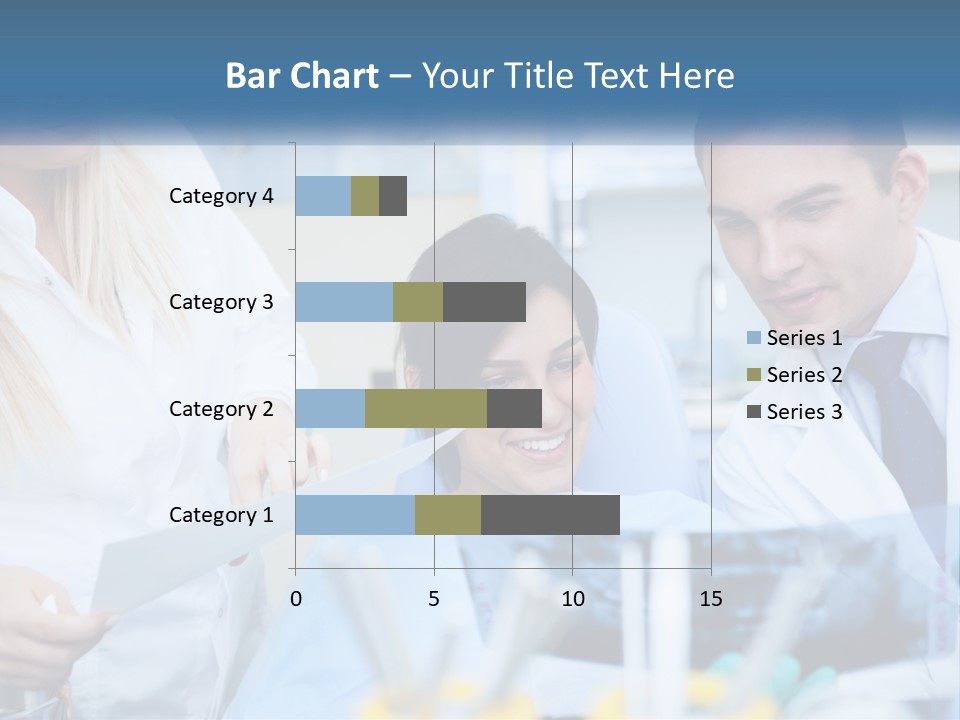 Bar Chart – Your Title Text Here

Category 4
Category 3
Category 2
Category 1

0
5
10
15

Series 1
Series 2
Series 3